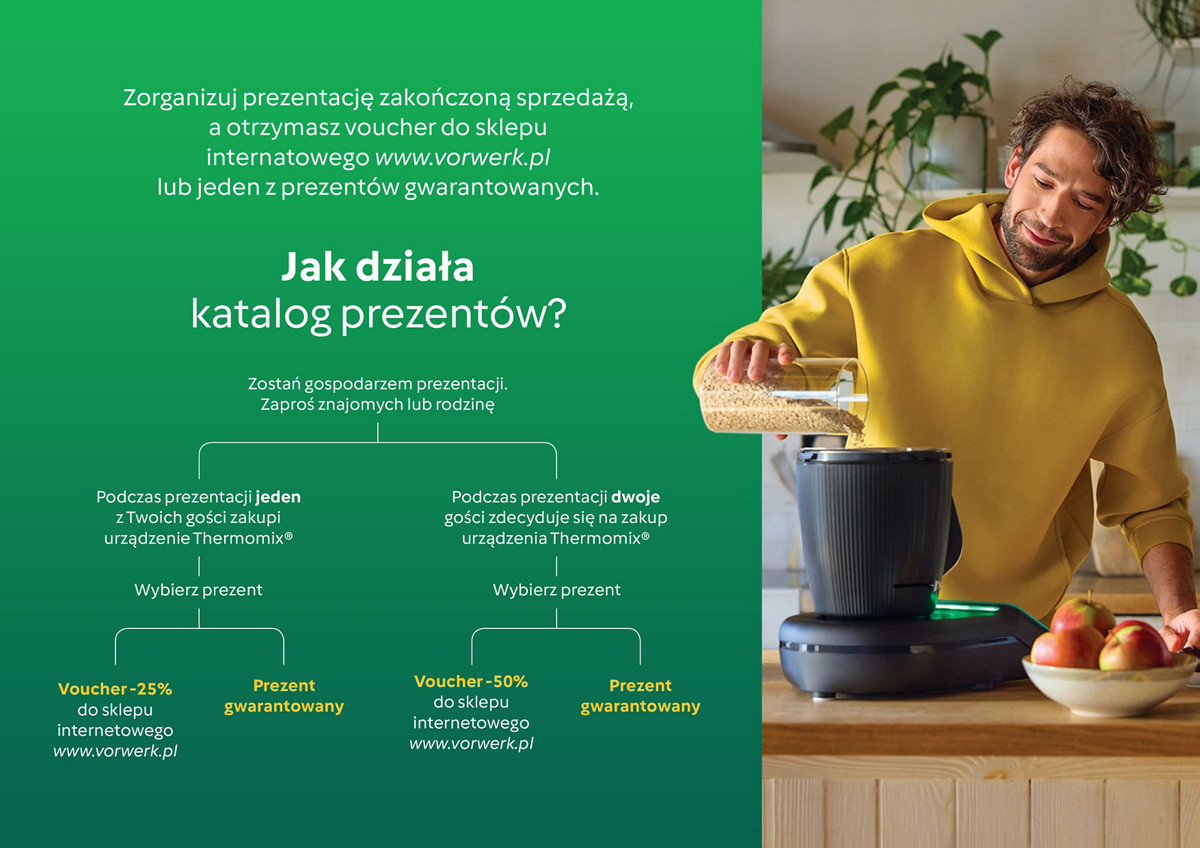 Zorganizuj prezentację zakończoną sprzedażą, a otrzymasz voucher do sklepu internatowego www.vorwerk.pl lub jeden z prezentów gwarantowanych.

Jak działa katalog prezentów?

Zostań gospodarzem prezentacji. Zaproś znajomych lub rodzinę

Podczas prezentacji jeden z Twoich gości zakupi urządzenie Thermomix®

Wybierz prezent

Voucher -25% do sklepu internetowego www.vorwerk.pl

Prezent gwarantowany

Podczas prezentacji dwoje gości zdecyduje się na zakup urządzenia Thermomix®

Wybierz prezent

Voucher -50% do sklepu internetowego www.vorwerk.pl

Prezent gwarantowany